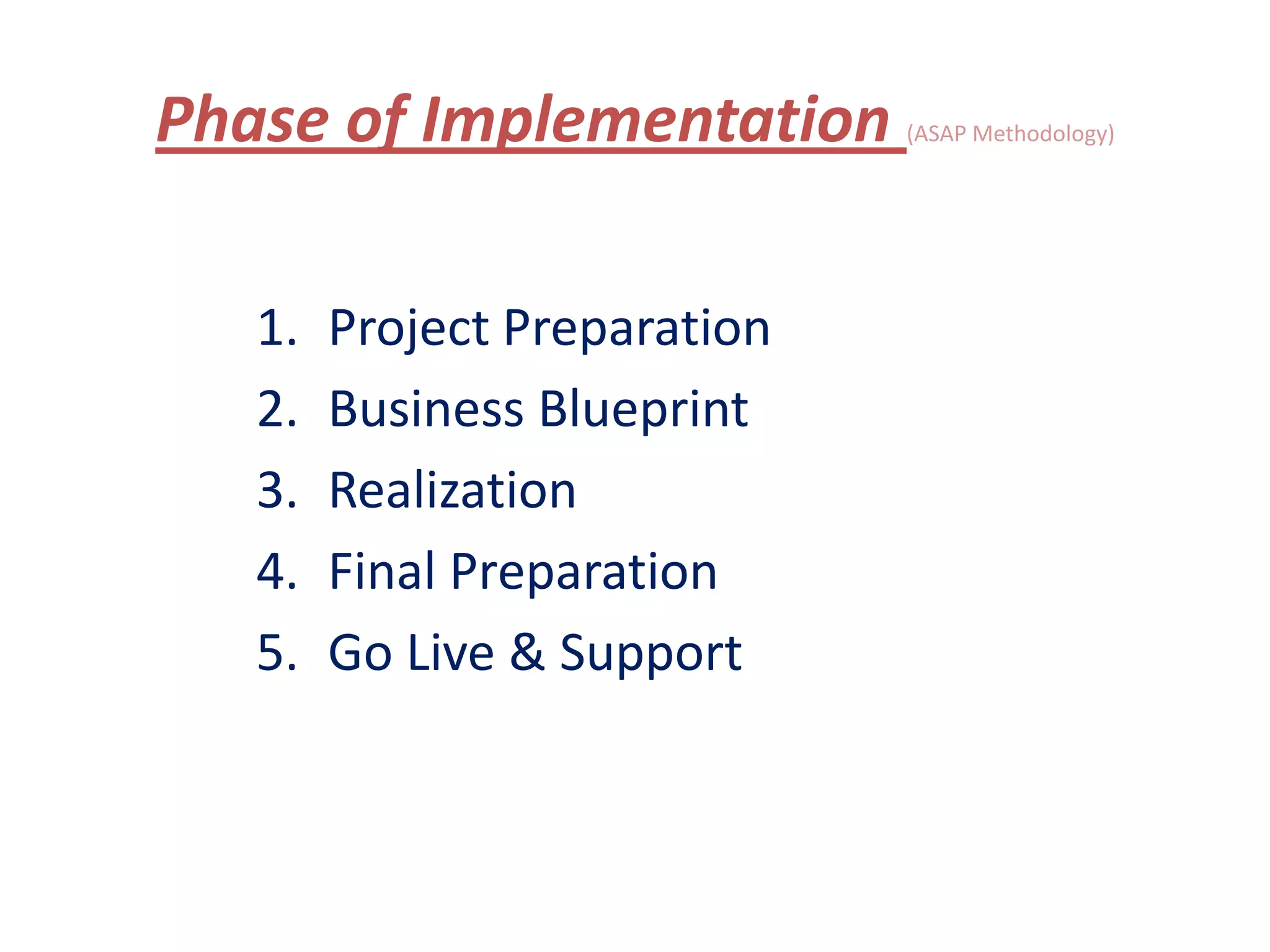 Phase of Implementation (ASAP Methodology)

1. Project Preparation
2. Business Blueprint
3. Realization
4. Final Preparation
5. Go Live & Support